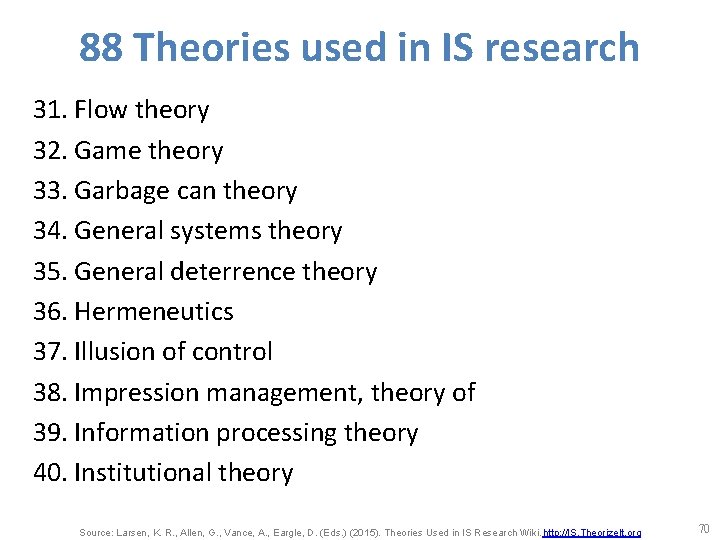 88 Theories used in IS research

31. Flow theory
32. Game theory
33. Garbage can theory
34. General systems theory
35. General deterrence theory
36. Hermeneutics
37. Illusion of control
38. Impression management, theory of
39. Information processing theory
40. Institutional theory

Source: Larsen, K. R., Allen, G., Vance, A., Eargle, D. (Eds.) (2015). Theories Used in IS Research Wiki. http://IS.TheorizeIt.org

70